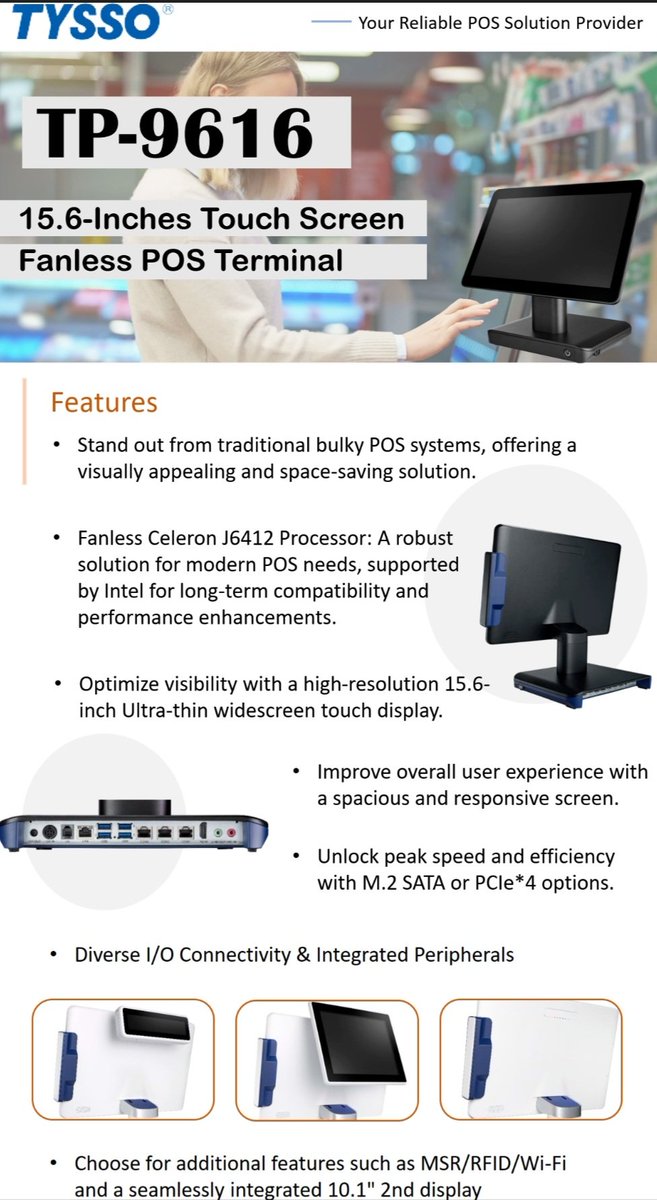 TYSSO®

Your Reliable POS Solution Provider

TP-9616

15.6-Inches Touch Screen Fanless POS Terminal

Features

• Stand out from traditional bulky POS systems, offering a visually appealing and space-saving solution.

• Fanless Celeron J6412 Processor: A robust solution for modern POS needs, supported by Intel for long-term compatibility and performance enhancements.

• Optimize visibility with a high-resolution 15.6-inch Ultra-thin widescreen touch display.

• Improve overall user experience with a spacious and responsive screen.

• Unlock peak speed and efficiency with M.2 SATA or PCIe*4 options.

• Diverse I/O Connectivity & Integrated Peripherals

• Choose for additional features such as MSR/RFID/Wi-Fi and a seamlessly integrated 10.1" 2nd display